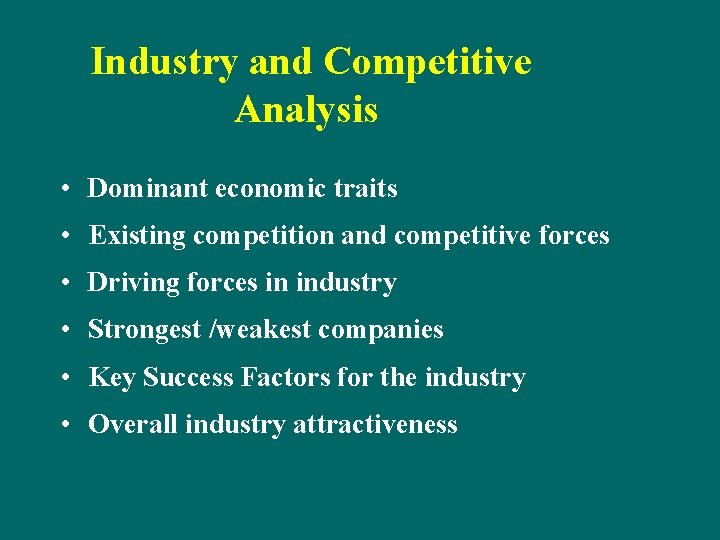 Industry and Competitive Analysis

• Dominant economic traits
• Existing competition and competitive forces
• Driving forces in industry
• Strongest /weakest companies
• Key Success Factors for the industry
• Overall industry attractiveness